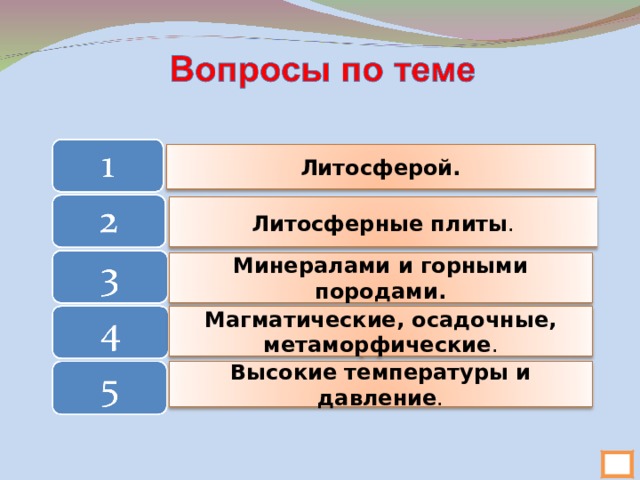 Вопросы по теме

1 Литосферой.

2 Литосферные плиты.

3 Минералами и горными породами.

4 Магматические, осадочные, метаморфические.

5 Высокие температуры и давление.